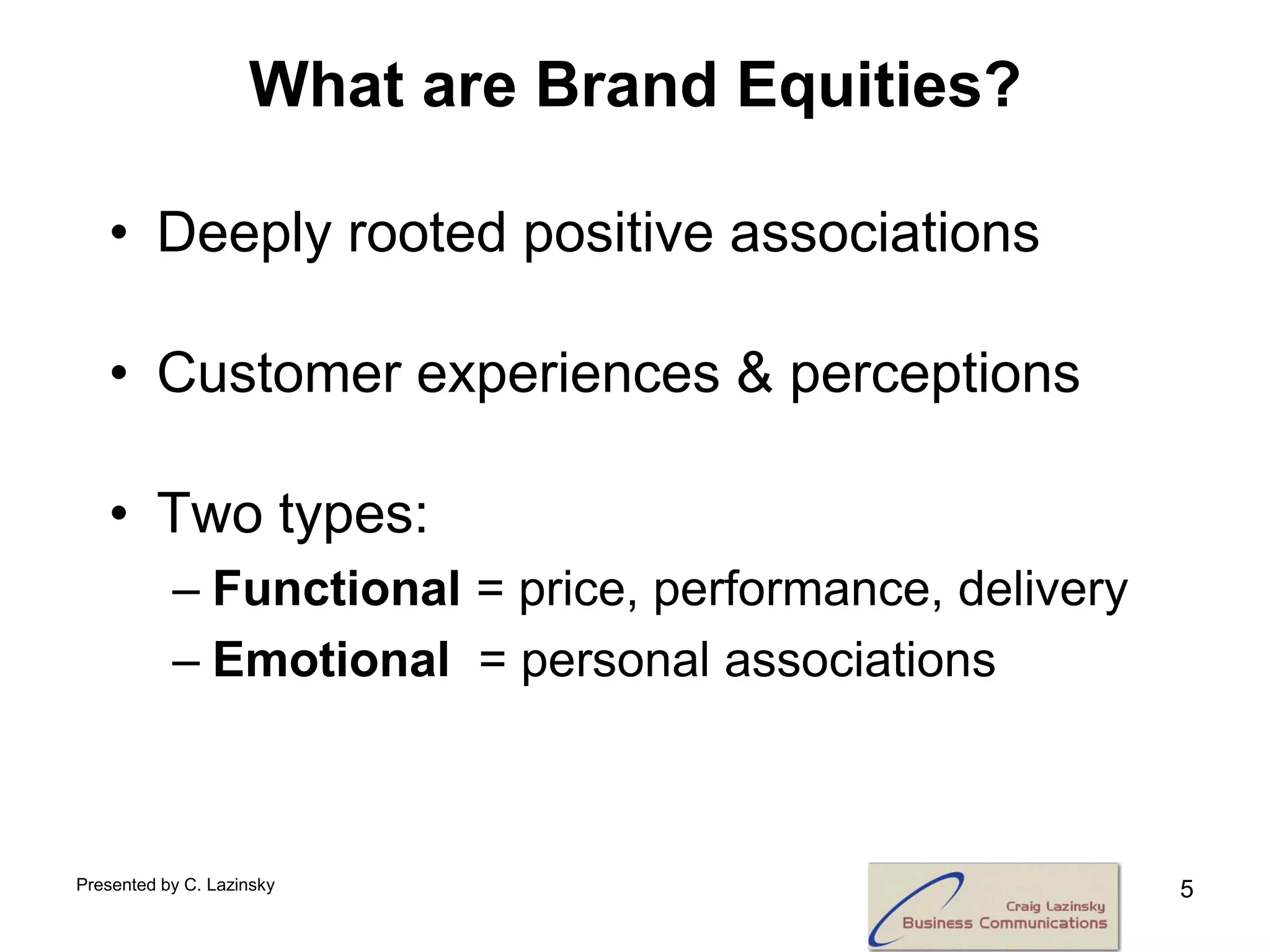 What are Brand Equities?

• Deeply rooted positive associations

• Customer experiences & perceptions

• Two types:
– Functional = price, performance, delivery
– Emotional = personal associations

Presented by C. Lazinsky

Craig Lazinsky
Business Communications

5